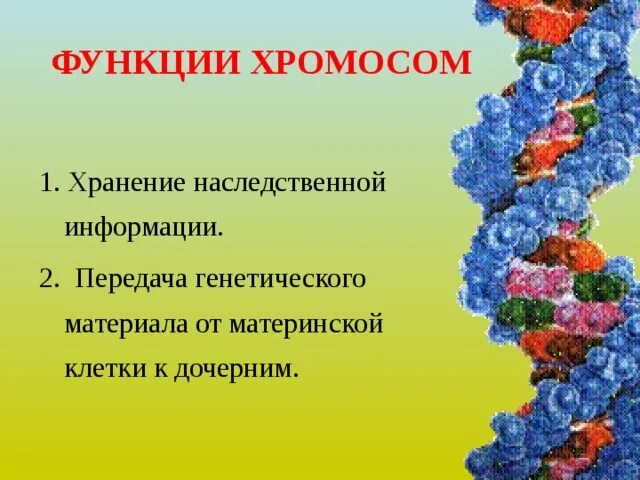 ФУНКЦИИ ХРОМОСОМ

1. Хранение наследственной информации.

2. Передача генетического материала от материнской клетки к дочерним.